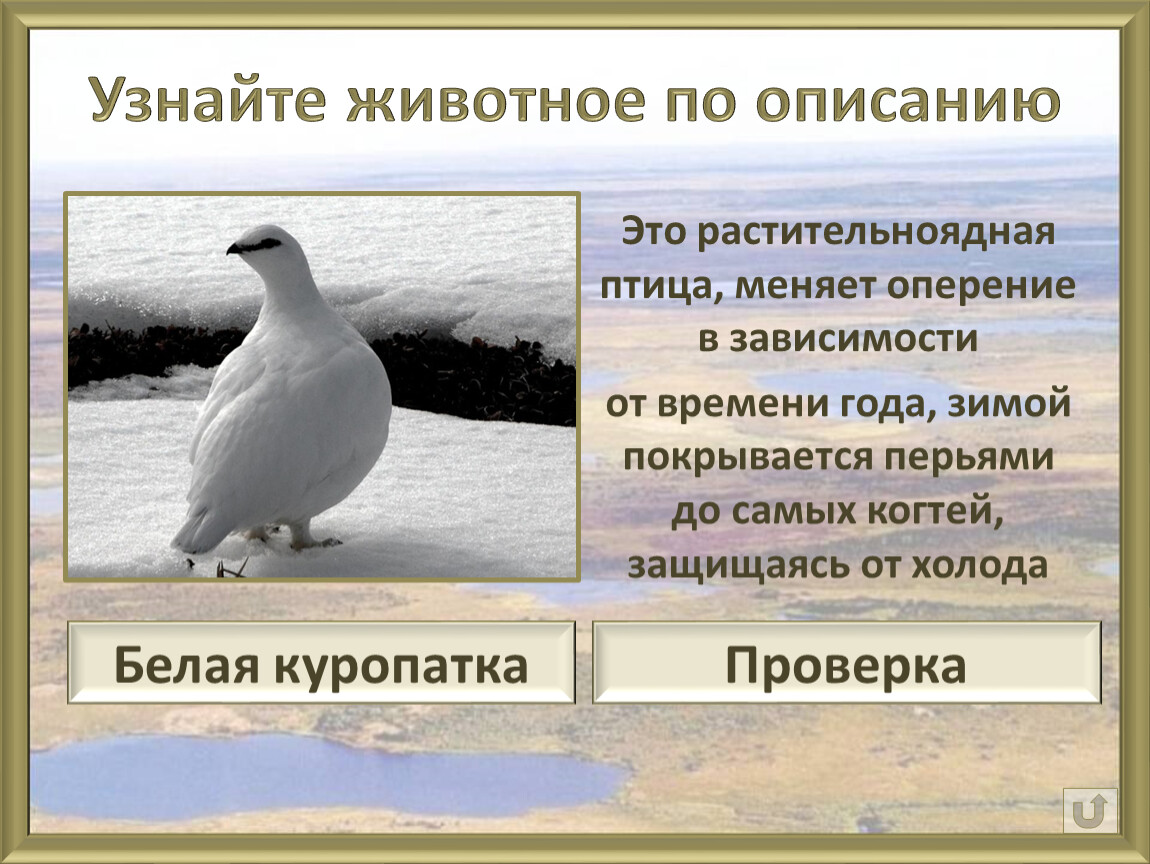 Узнайте животное по описанию

Это растительноядная птица, меняет оперение в зависимости

от времени года, зимой покрывается перьями до самых когтей, защищаясь от холода

Белая куропатка

Проверка